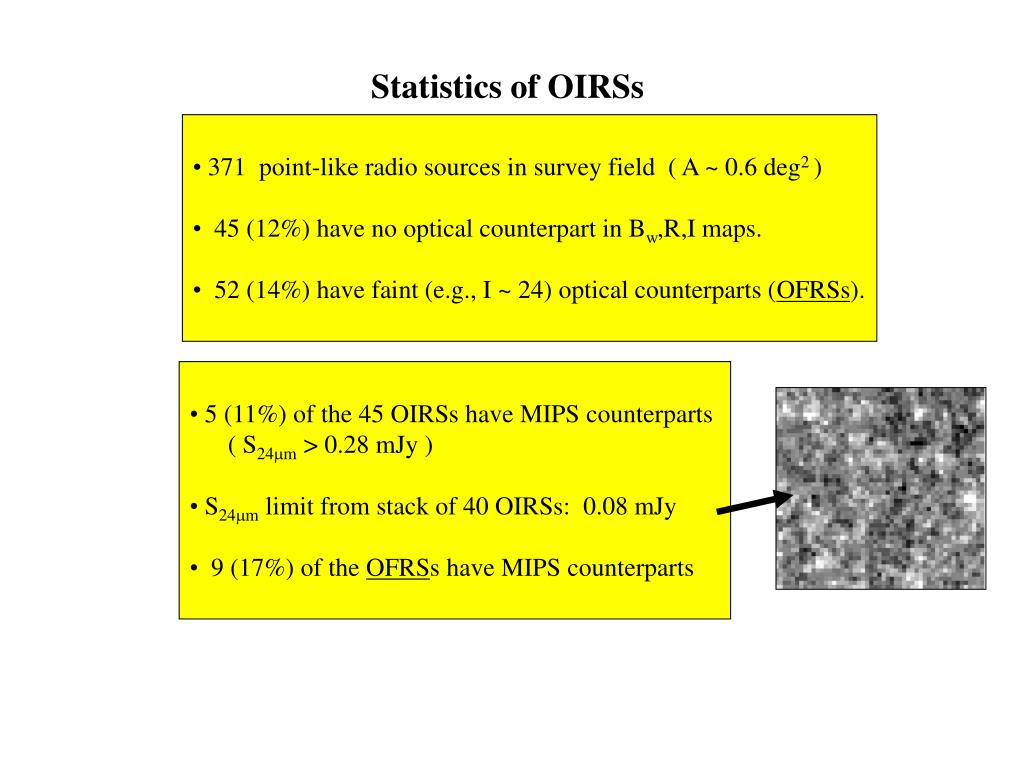 Statistics of OIRSs

• 371 point-like radio sources in survey field ( A ~ 0.6 deg$^2$ )

• 45 (12%) have no optical counterpart in B$_w$,R,I maps.

• 52 (14%) have faint (e.g., I ~ 24) optical counterparts (OFRSs).

• 5 (11%) of the 45 OIRSs have MIPS counterparts ( S$_{24\mu m}$ > 0.28 mJy )

• S$_{24\mu m}$ limit from stack of 40 OIRSs: 0.08 mJy

• 9 (17%) of the OFRSs have MIPS counterparts